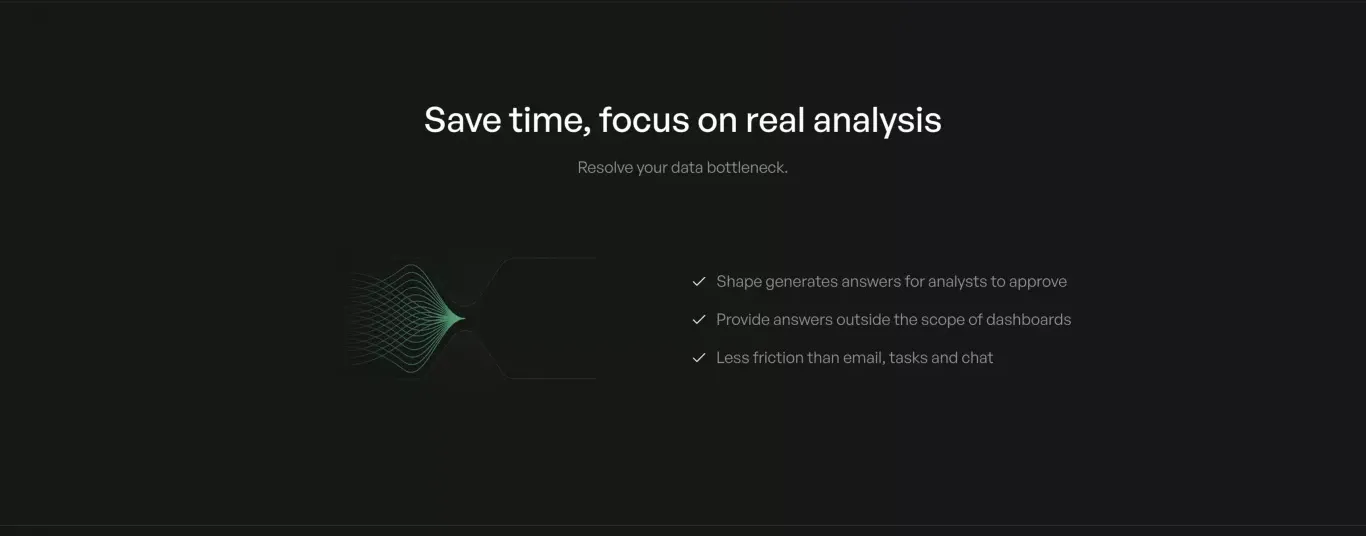 Save time, focus on real analysis

Resolve your data bottleneck.

✓ Shape generates answers for analysts to approve

✓ Provide answers outside the scope of dashboards

✓ Less friction than email, tasks and chat